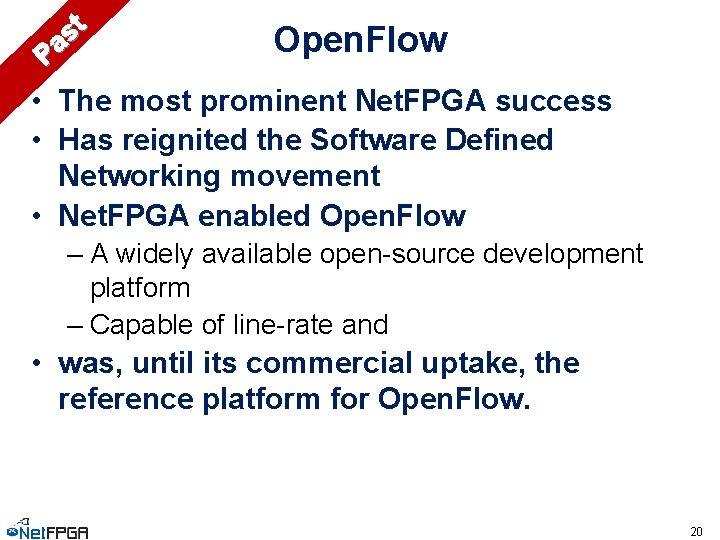 Past

OpenFlow

• The most prominent NetFPGA success
• Has reignited the Software Defined Networking movement
• NetFPGA enabled OpenFlow
– A widely available open-source development platform
– Capable of line-rate and
• was, until its commercial uptake, the reference platform for OpenFlow.

NetFPGA

20